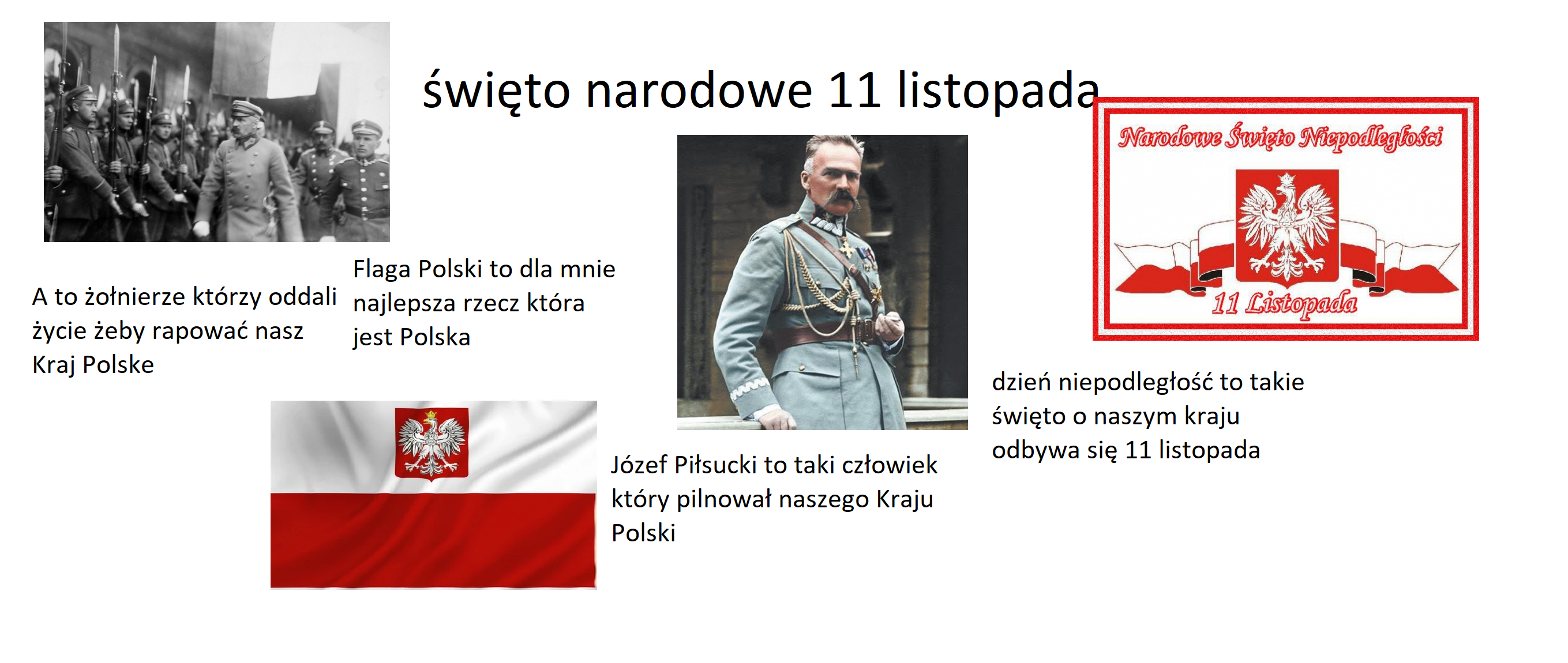 święto narodowe 11 listopada

Narodowe Święto Niepodległości

11 Listopada

A to żołnierze którzy oddali życie żeby rapować nasz Kraj Polske

Flaga Polski to dla mnie najlepsza rzecz która jest Polska

Józef Piłsucki to taki człowiek który pilnował naszego Kraju Polski

dzień niepodległość to takie święto o naszym kraju odbywa się 11 listopada